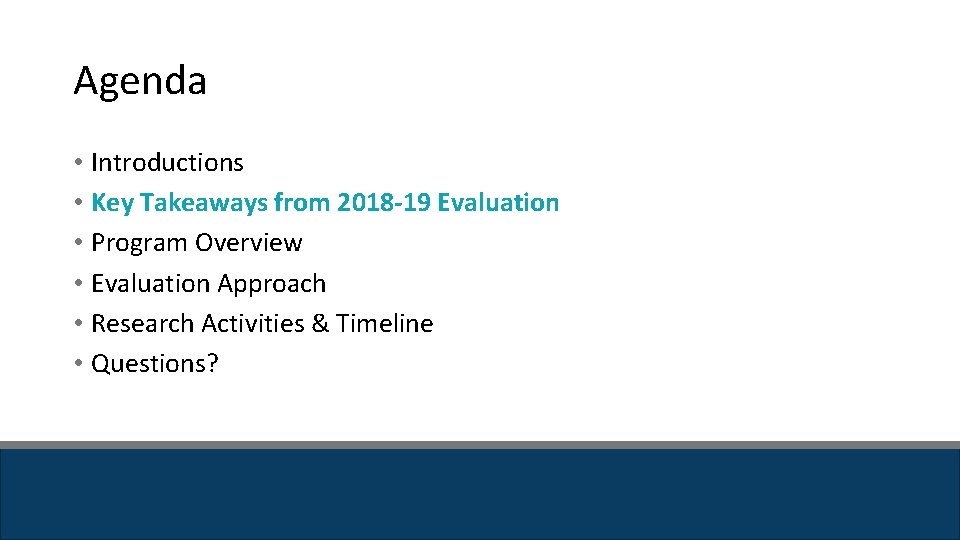 Agenda

• Introductions
• Key Takeaways from 2018-19 Evaluation
• Program Overview
• Evaluation Approach
• Research Activities & Timeline
• Questions?